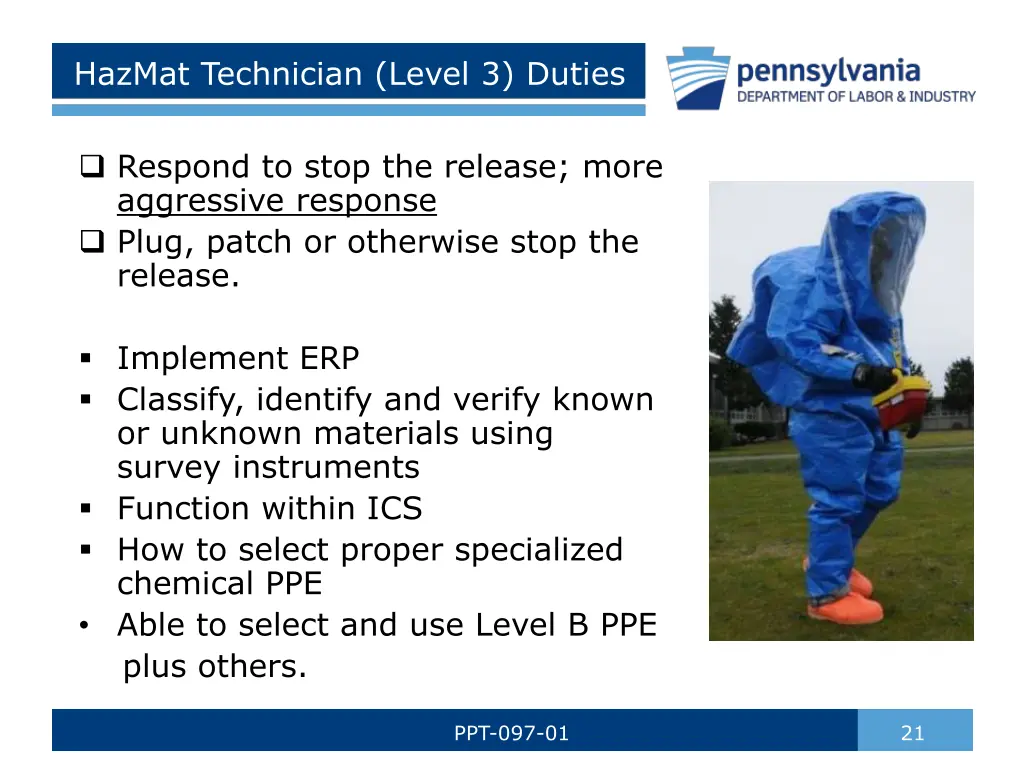 HazMat Technician (Level 3) Duties

pennsylvania
DEPARTMENT OF LABOR & INDUSTRY

❑ Respond to stop the release; more aggressive response
❑ Plug, patch or otherwise stop the release.

▪ Implement ERP
▪ Classify, identify and verify known or unknown materials using survey instruments
▪ Function within ICS
▪ How to select proper specialized chemical PPE
• Able to select and use Level B PPE plus others.

PPT-097-01

21